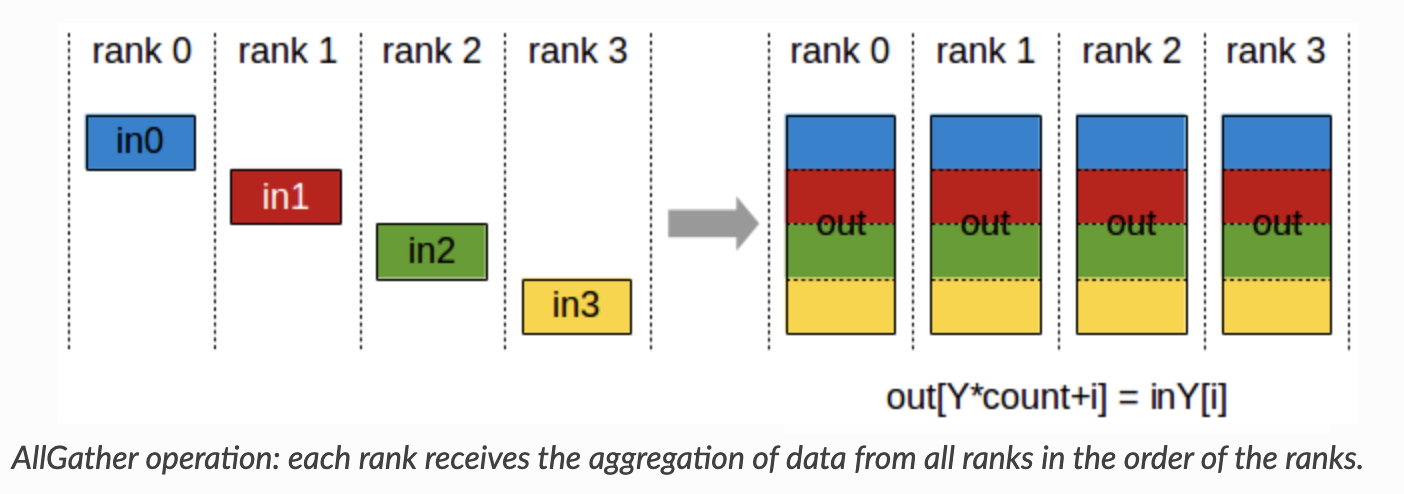 rank 0 rank 1 rank 2 rank 3

in0

in1

in2

in3

rank 0 rank 1 rank 2 rank 3

out out out out

out[Y*count+i] = inY[i]

AllGather operation: each rank receives the aggregation of data from all ranks in the order of the ranks.